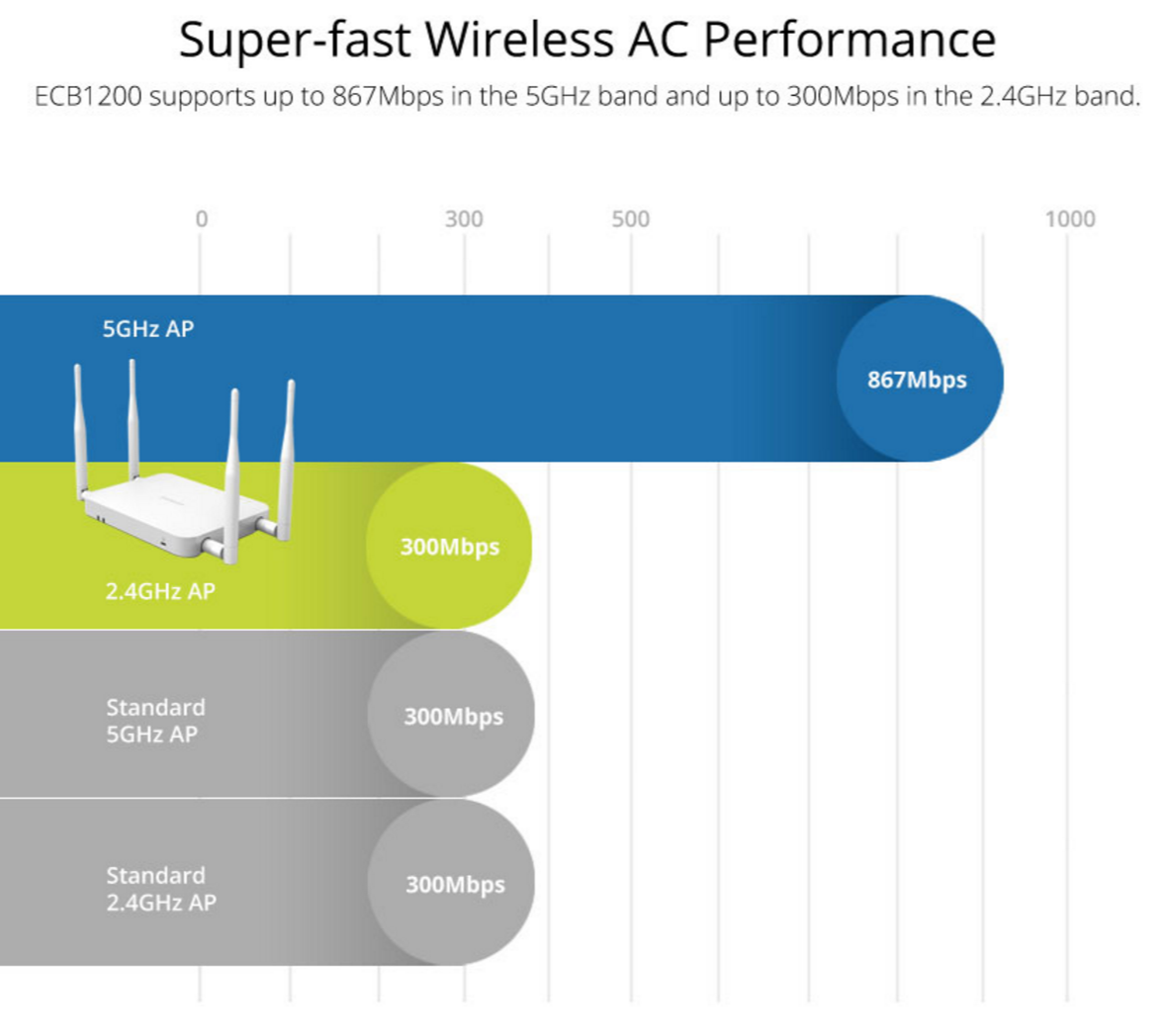 Super-fast Wireless AC Performance

ECB1200 supports up to 867Mbps in the 5GHz band and up to 300Mbps in the 2.4GHz band.

0
300
500
1000

5GHz AP
867Mbps

2.4GHz AP
300Mbps

Standard 5GHz AP
300Mbps

Standard 2.4GHz AP
300Mbps